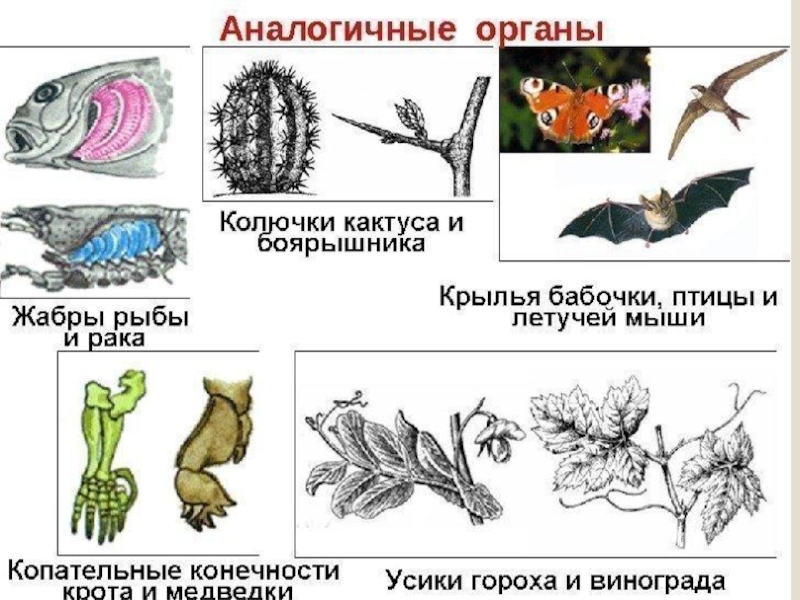 Аналогичные органы

Колючки кактуса и боярышника

Жабры рыбы и рака

Крылья бабочки, птицы и летучей мыши

Копательные конечности крота и медведки

Усики гороха и винограда